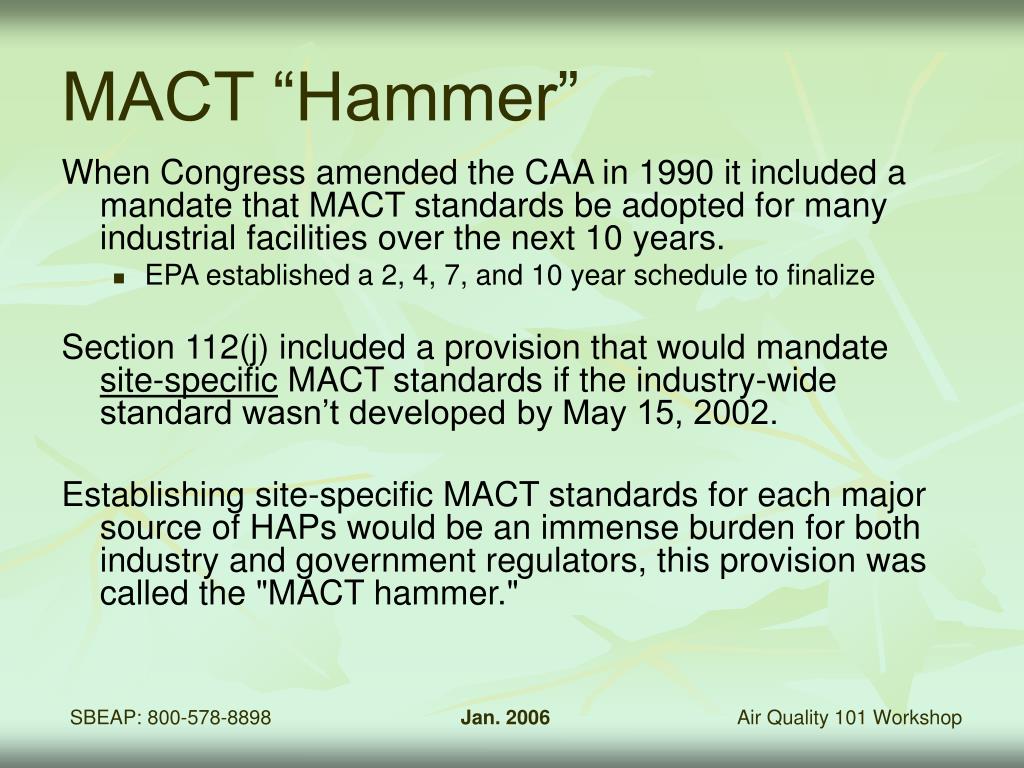 MACT “Hammer”

When Congress amended the CAA in 1990 it included a mandate that MACT standards be adopted for many industrial facilities over the next 10 years.

EPA established a 2, 4, 7, and 10 year schedule to finalize

Section 112(j) included a provision that would mandate site-specific MACT standards if the industry-wide standard wasn’t developed by May 15, 2002.

Establishing site-specific MACT standards for each major source of HAPs would be an immense burden for both industry and government regulators, this provision was called the "MACT hammer."

SBEAP: 800-578-8898

Jan. 2006

Air Quality 101 Workshop